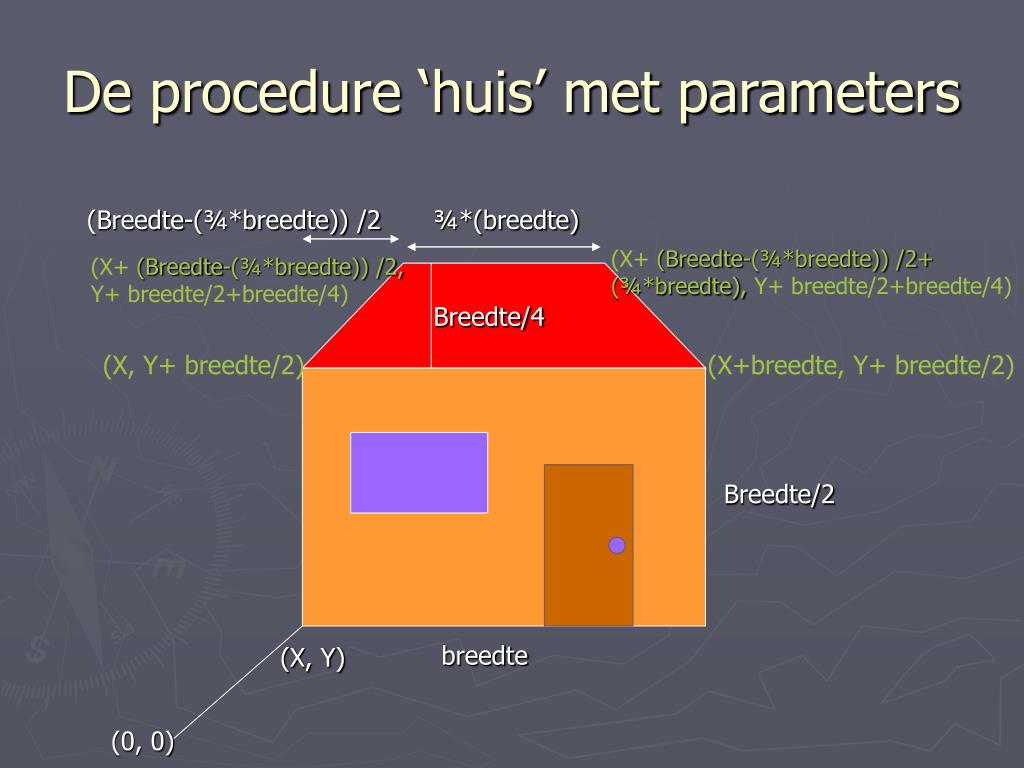 De procedure ‘huis’ met parameters

(Breedte-(¾*breedte)) /2

¾*(breedte)

(X+ (Breedte-(¾*breedte)) /2, Y+ breedte/2+breedte/4)

(X+ (Breedte-(¾*breedte)) /2+ (¾*breedte), Y+ breedte/2+breedte/4)

Breedte/4

(X, Y+ breedte/2)

(X+breedte, Y+ breedte/2)

Breedte/2

(X, Y)

breedte

(0, 0)